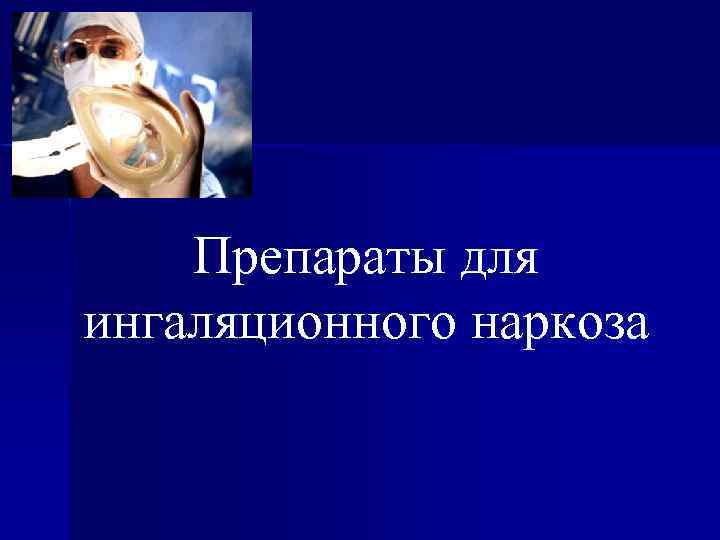 Препараты для ингаляционного наркоза